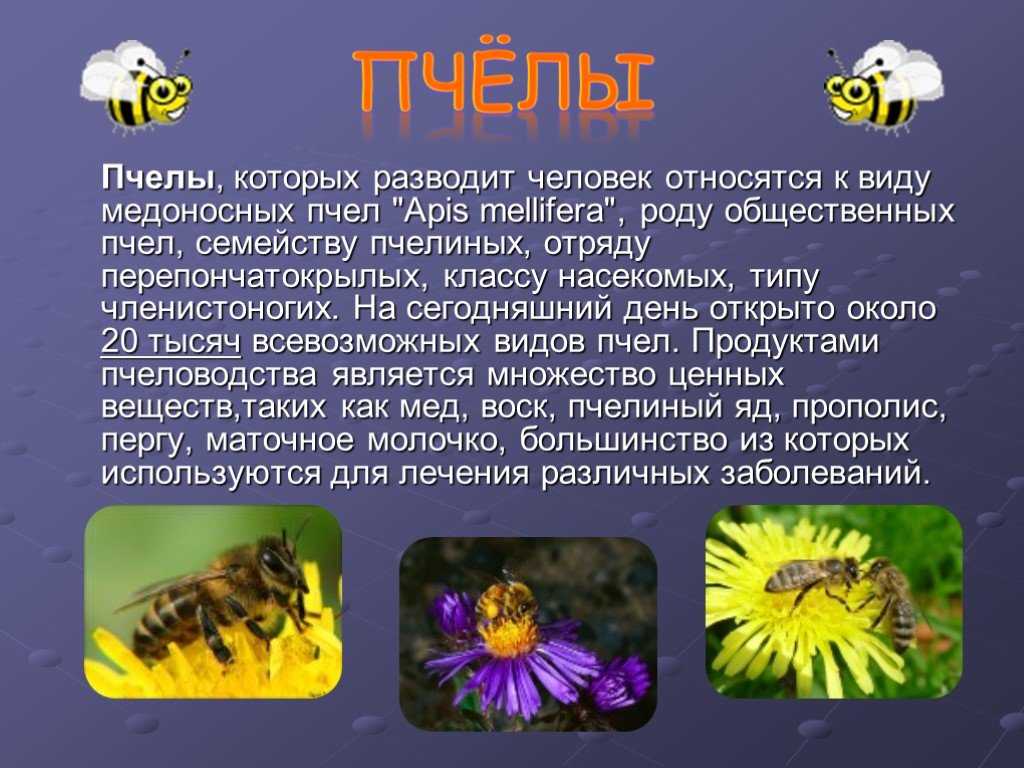 ПЧЁЛЫ

Пчелы, которых разводит человек относятся к виду медоносных пчел "Apis mellifera", роду общественных пчел, семейству пчелиных, отряду перепончатокрылых, классу насекомых, типу членистоногих. На сегодняшний день открыто около 20 тысяч всевозможных видов пчел. Продуктами пчеловодства является множество ценных веществ,таких как мед, воск, пчелиный яд, прополис, пергу, маточное молочко, большинство из которых используются для лечения различных заболеваний.